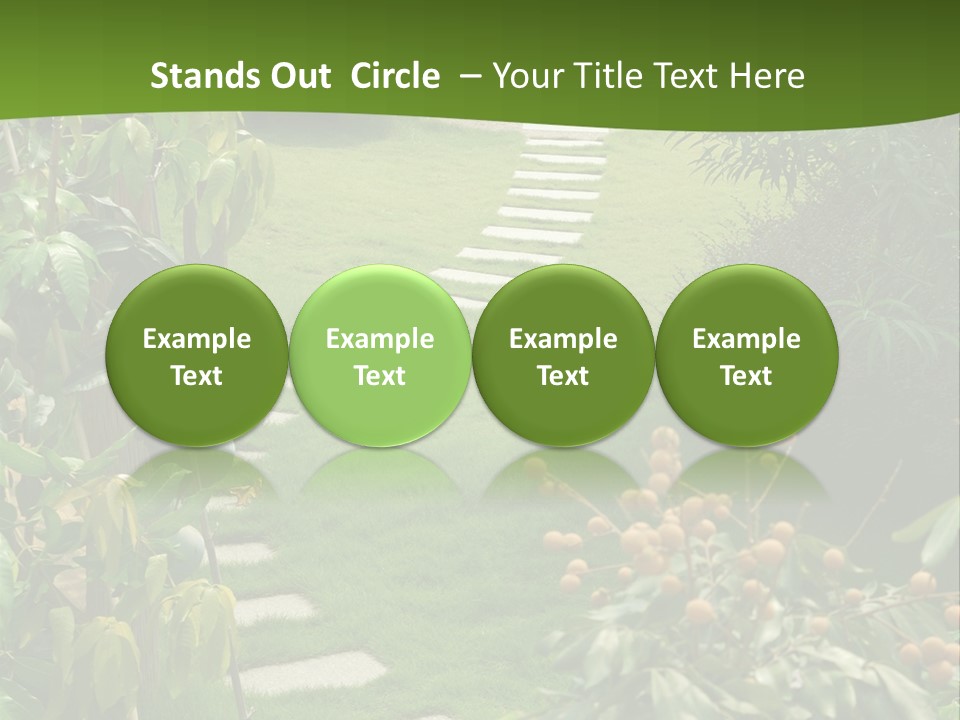 Stands Out Circle – Your Title Text Here

Example Text

Example Text

Example Text

Example Text